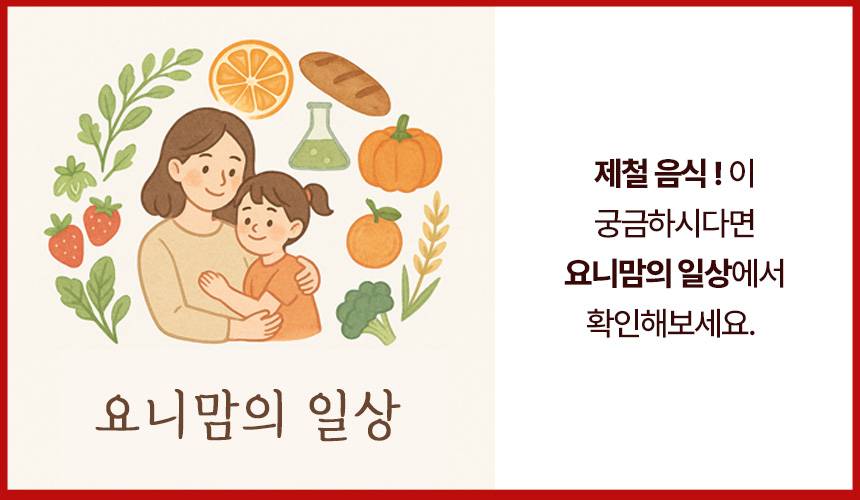 요니맘의 일상

제철 음식 ! 이
궁금하시다면
요니맘의 일상에서
확인해보세요.